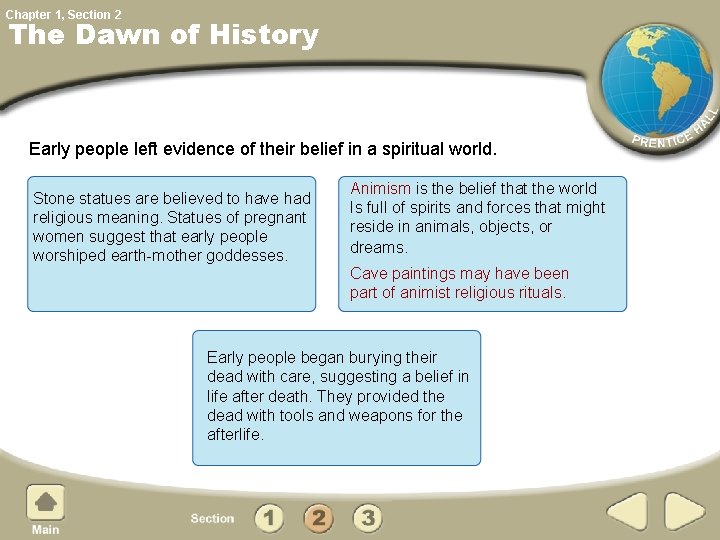 Chapter 1, Section 2

The Dawn of History

PRENTICE HALL

Early people left evidence of their belief in a spiritual world.

Stone statues are believed to have had religious meaning. Statues of pregnant women suggest that early people worshiped earth-mother goddesses.

Animism is the belief that the world Is full of spirits and forces that might reside in animals, objects, or dreams.

Cave paintings may have been part of animist religious rituals.

Early people began burying their dead with care, suggesting a belief in life after death. They provided the dead with tools and weapons for the afterlife.

Main

Section 1 2 3